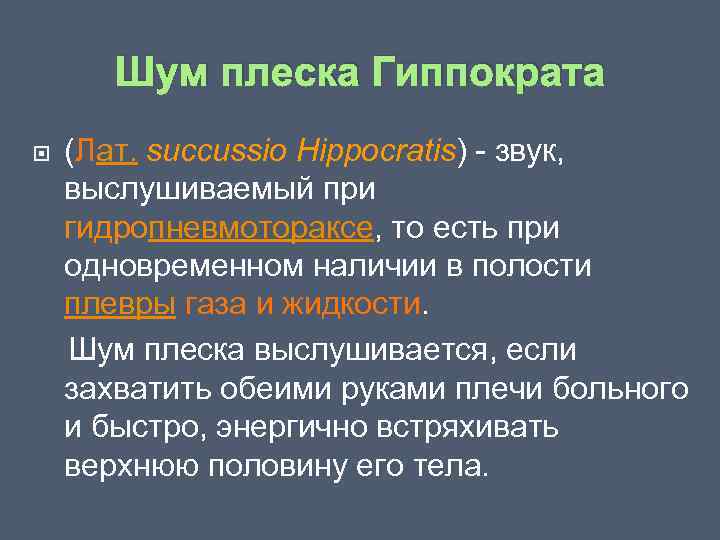 Шум плеска Гиппократа

(Лат. succussio Hippocratis) - звук, выслушиваемый при гидропневмотораксе, то есть при одновременном наличии в полости плевры газа и жидкости.

Шум плеска выслушивается, если захватить обеими руками плечи больного и быстро, энергично встряхивать верхнюю половину его тела.